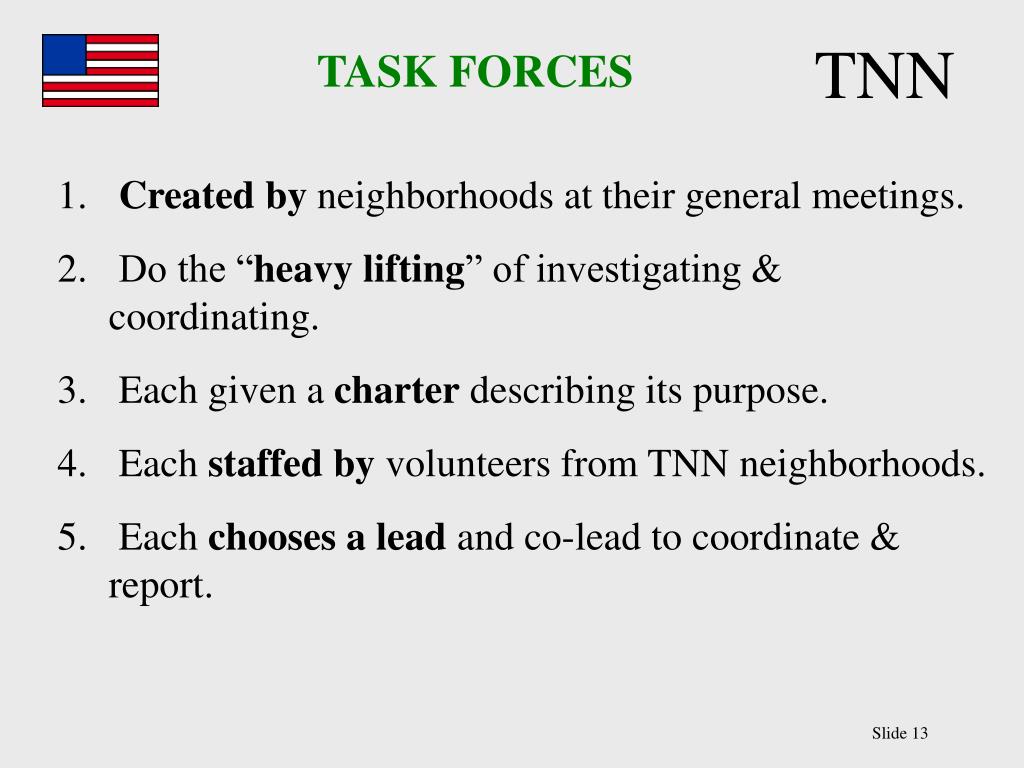 TASK FORCES

TNN

1. Created by neighborhoods at their general meetings.

2. Do the “heavy lifting” of investigating & coordinating.

3. Each given a charter describing its purpose.

4. Each staffed by volunteers from TNN neighborhoods.

5. Each chooses a lead and co-lead to coordinate & report.

Slide 13